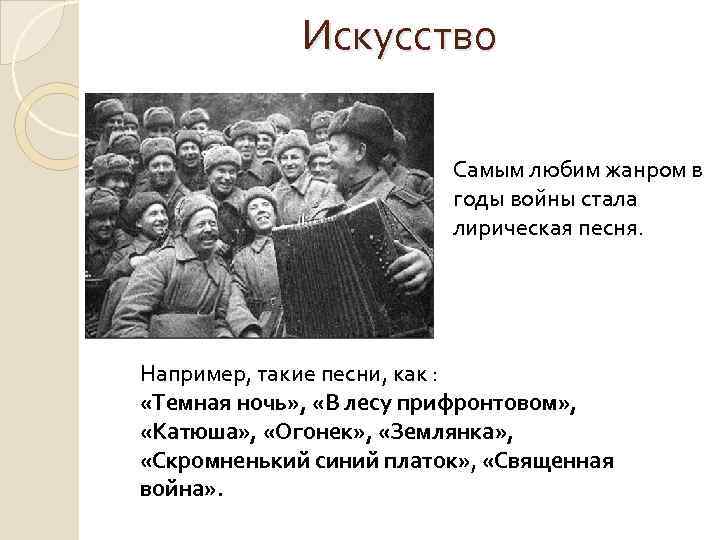 Искусство

Самым любим жанром в годы войны стала лирическая песня.

Например, такие песни, как :
«Темная ночь», «В лесу прифронтовом», «Катюша», «Огонек», «Землянка», «Скромненький синий платок», «Священная война».